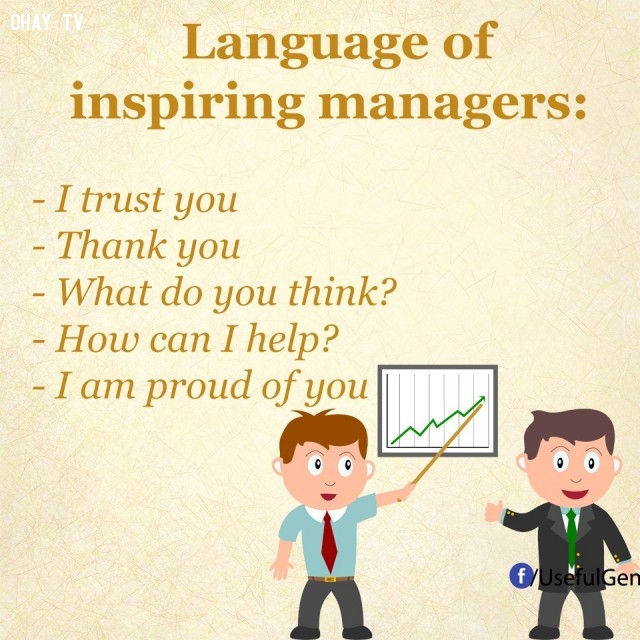 OHAY.TV

Language of inspiring managers:

- I trust you
- Thank you
- What do you think?
- How can I help?
- I am proud of you

f/UsefulGen